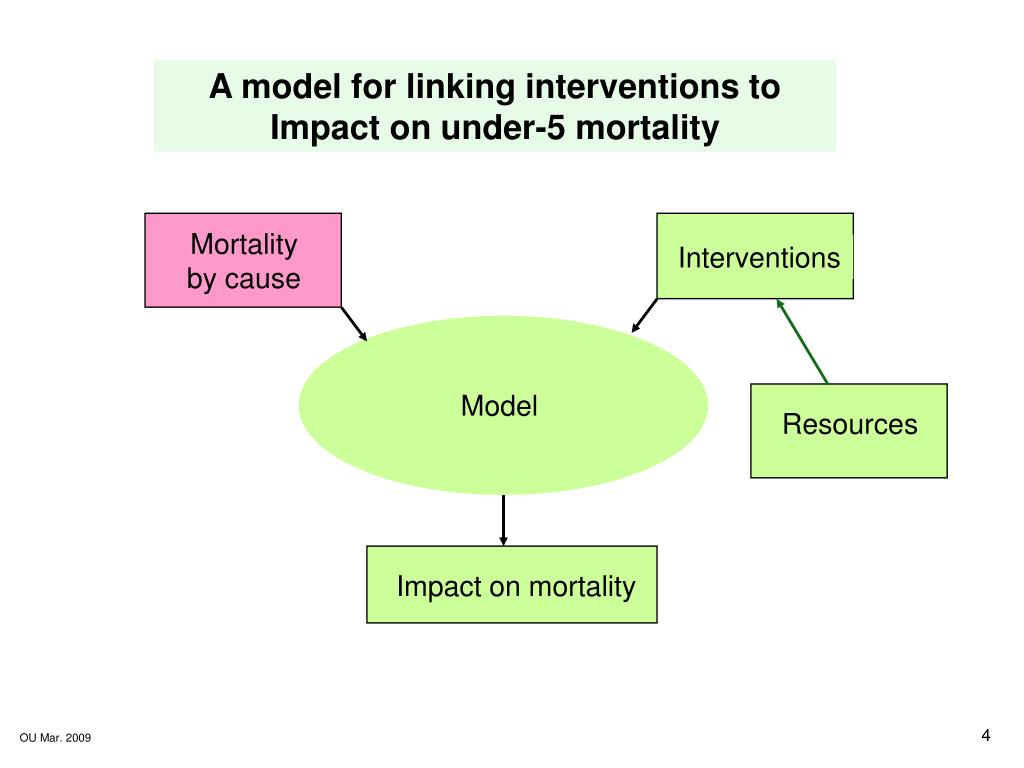 A model for linking interventions to Impact on under-5 mortality

Mortality by cause

Interventions

Model

Resources

Impact on mortality

OU Mar. 2009

4